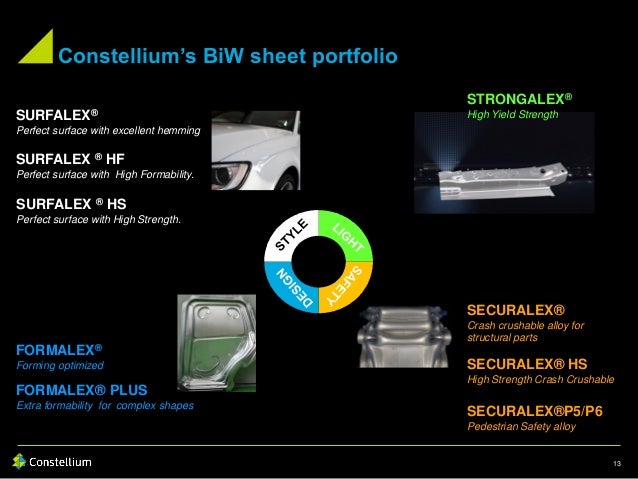 Constellium's BiW sheet portfolio

SURFALEX®
Perfect surface with excellent hemming

SURFALEX ® HF
Perfect surface with High Formability.

SURFALEX ® HS
Perfect surface with High Strength.

STRONGALEX®
High Yield Strength

STYLE
LIGHT
SAFETY
DESIGN

FORMALEX®
Forming optimized

FORMALEX® PLUS
Extra formability for complex shapes

SECURALEX®
Crash crushable alloy for structural parts

SECURALEX® HS
High Strength Crash Crushable

SECURALEX®P5/P6
Pedestrian Safety alloy

Constellium

13